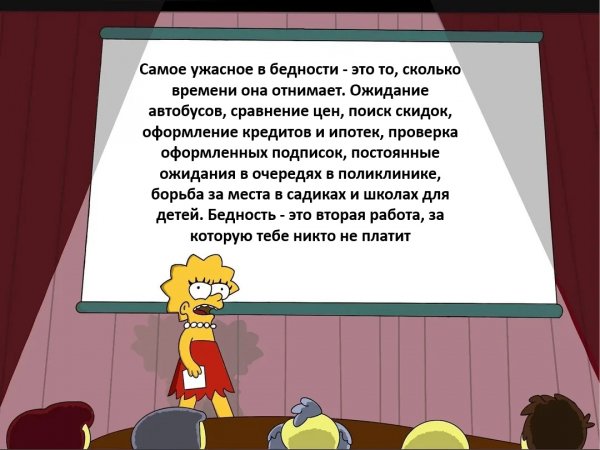 Самое ужасное в бедности - это то, сколько времени она отнимает. Ожидание автобусов, сравнение цен, поиск скидок, оформление кредитов и ипотек, проверка оформленных подписок, постоянные ожидания в очередях в поликлинике, борьба за места в садиках и школах для детей. Бедность - это вторая работа, за которую тебе никто не платит